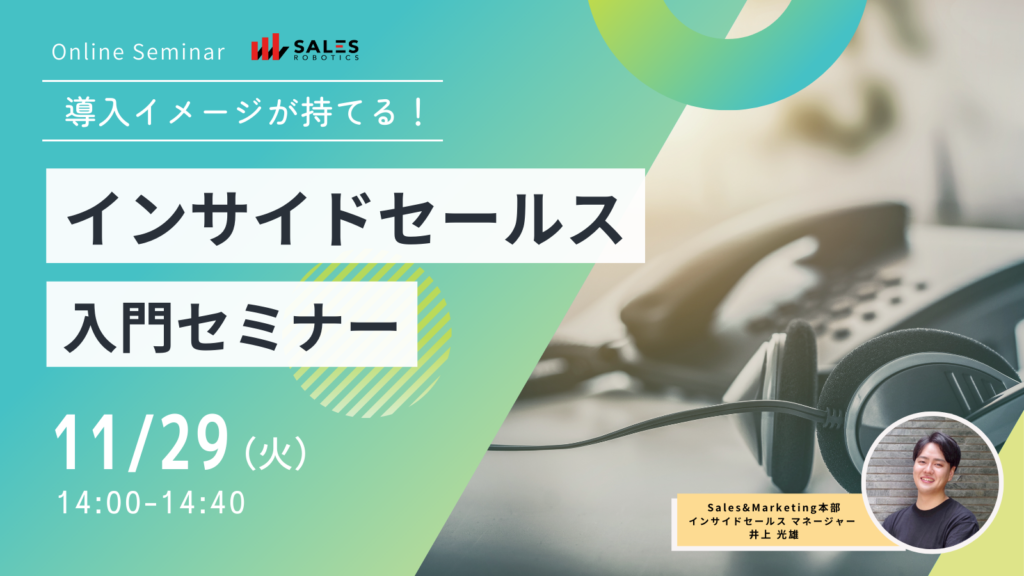 Online Seminar SALES ROBOTICS

導入イメージが持てる！

インサイドセールス

入門セミナー

11/29（火）

14:00-14:40

Sales&Marketing本部
インサイドセールス マネージャー
井上 光雄